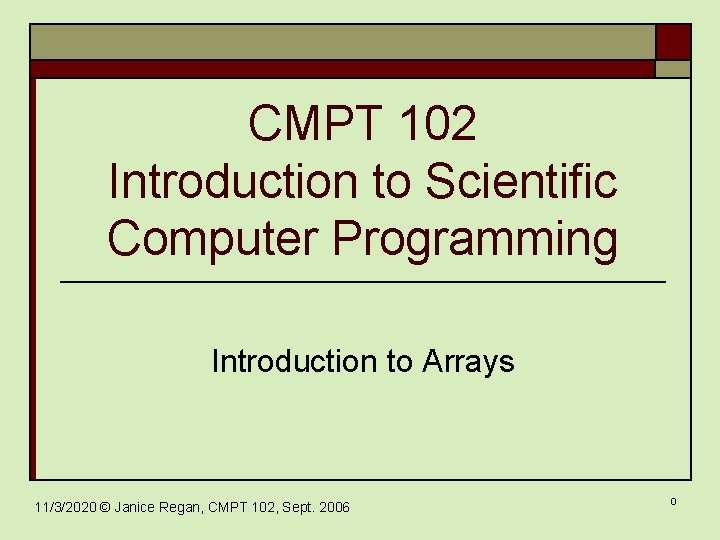 CMPT 102
Introduction to Scientific Computer Programming

Introduction to Arrays

11/3/2020 © Janice Regan, CMPT 102, Sept. 2006

0